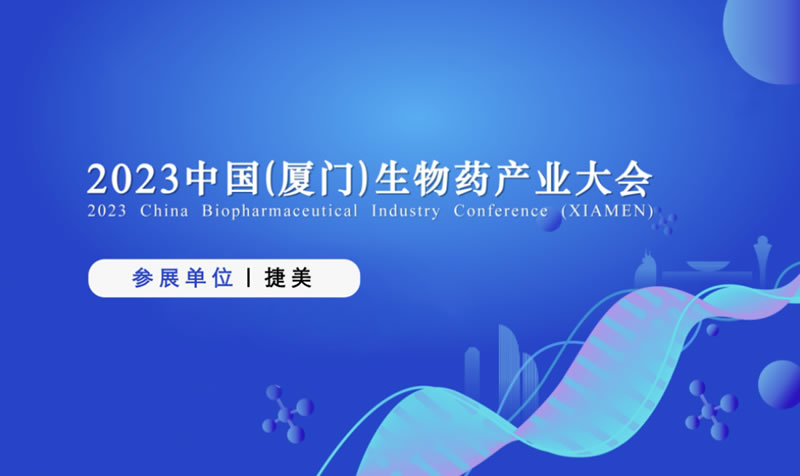 2023中国(厦门)生物药产业大会
2023 China Biopharmaceutical Industry Conference (XIAMEN)

参展单位 | 捷美